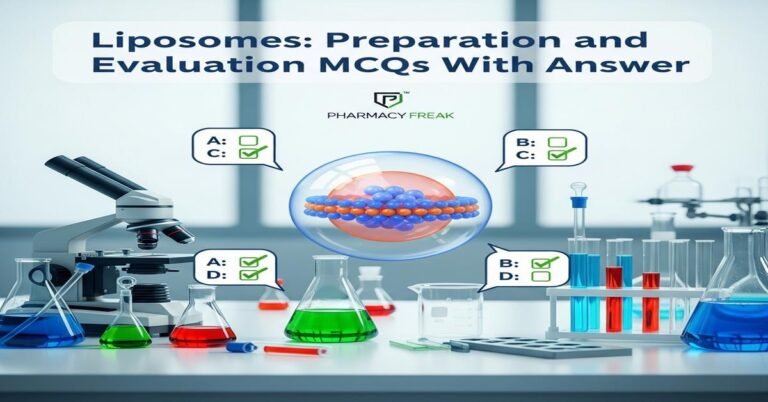 Liposomes: Preparation and Evaluation MCQs With Answer

PHARMACY FREAK

A:
C:

B:
C:

A:
D:

B:
D: